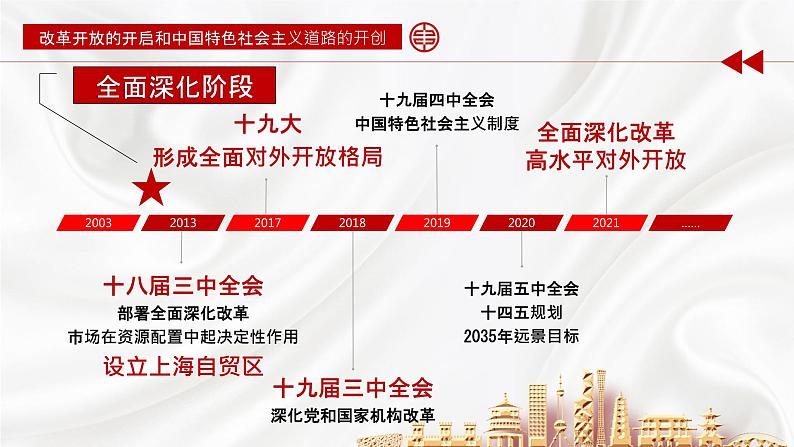 改革开放的开启和中国特色社会主义道路的开创

全面深化阶段

十九大
形成全面对外开放格局

十九届四中全会
中国特色社会主义制度

全面深化改革
高水平对外开放

2003 2013 2017 2018 2019 2020 2021 ……

十八届三中全会
部署全面深化改革
市场在资源配置中起决定性作用
设立上海自贸区

十九届三中全会
深化党和国家机构改革

十九届五中全会
十四五规划
2035年远景目标